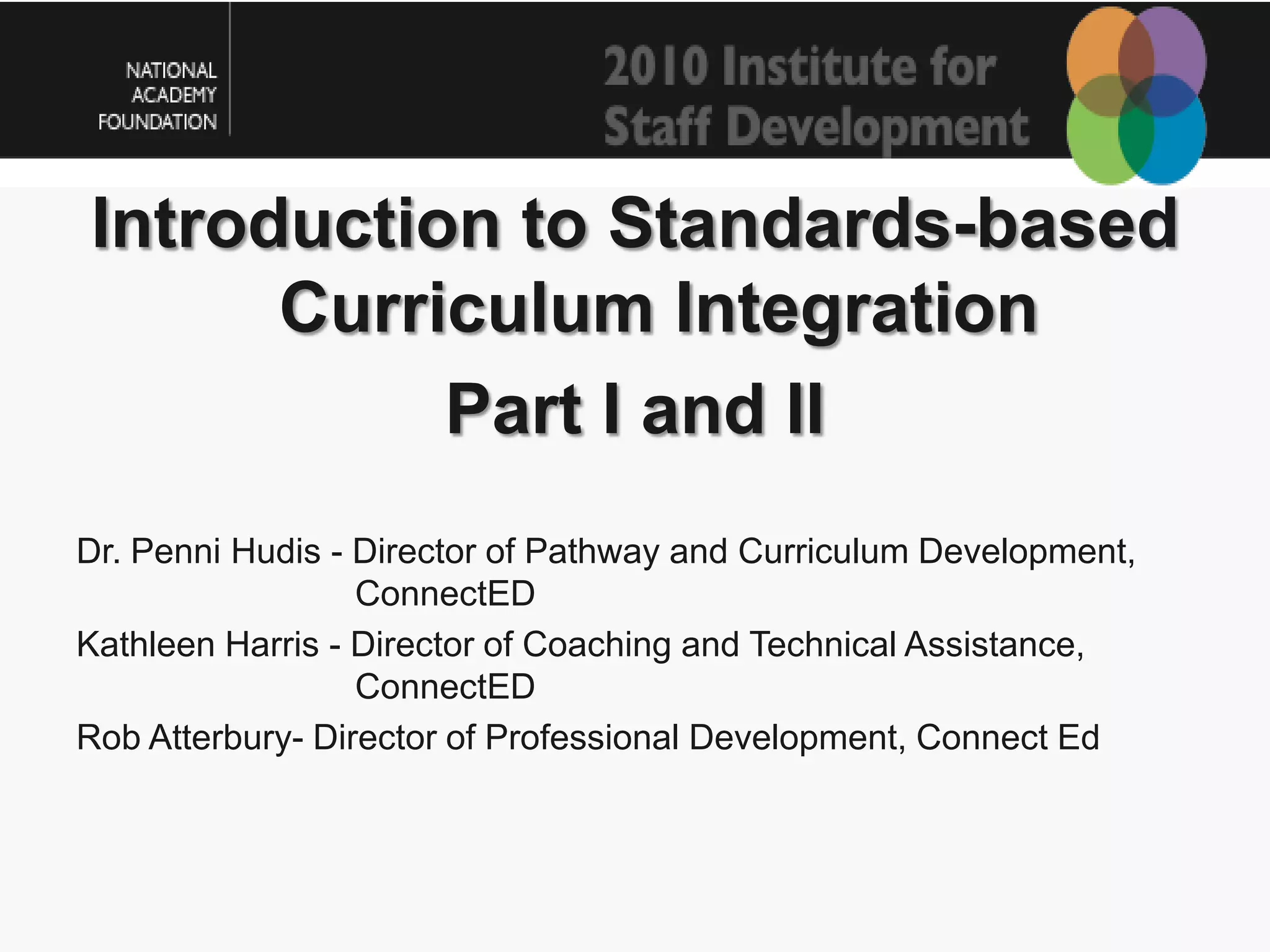 NATIONAL ACADEMY FOUNDATION

2010 Institute for Staff Development

Introduction to Standards-based Curriculum Integration

Part I and II

Dr. Penni Hudis - Director of Pathway and Curriculum Development, ConnectED

Kathleen Harris - Director of Coaching and Technical Assistance, ConnectED

Rob Atterbury- Director of Professional Development, Connect Ed